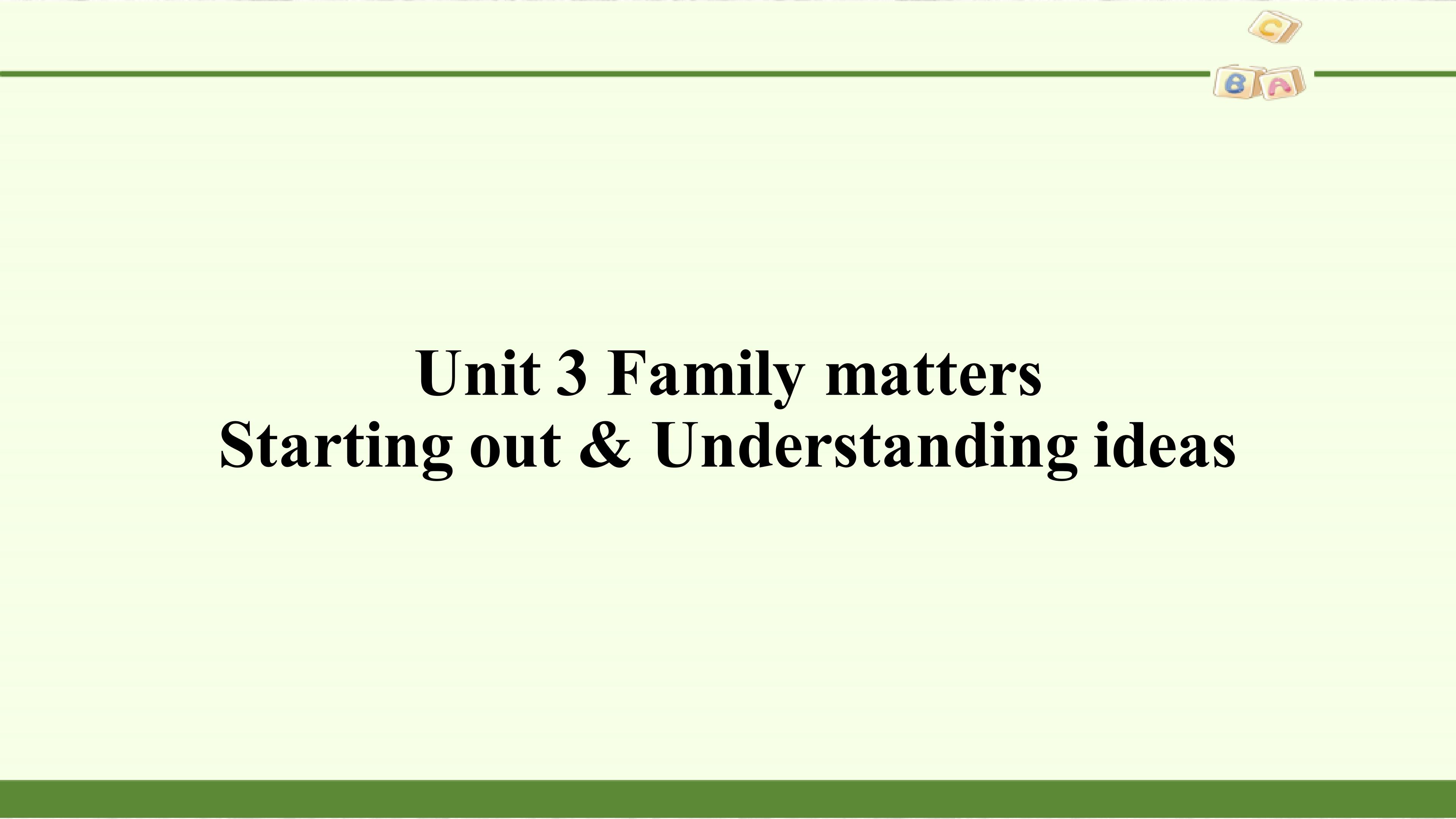 C
B A

Unit 3 Family matters
Starting out & Understanding ideas